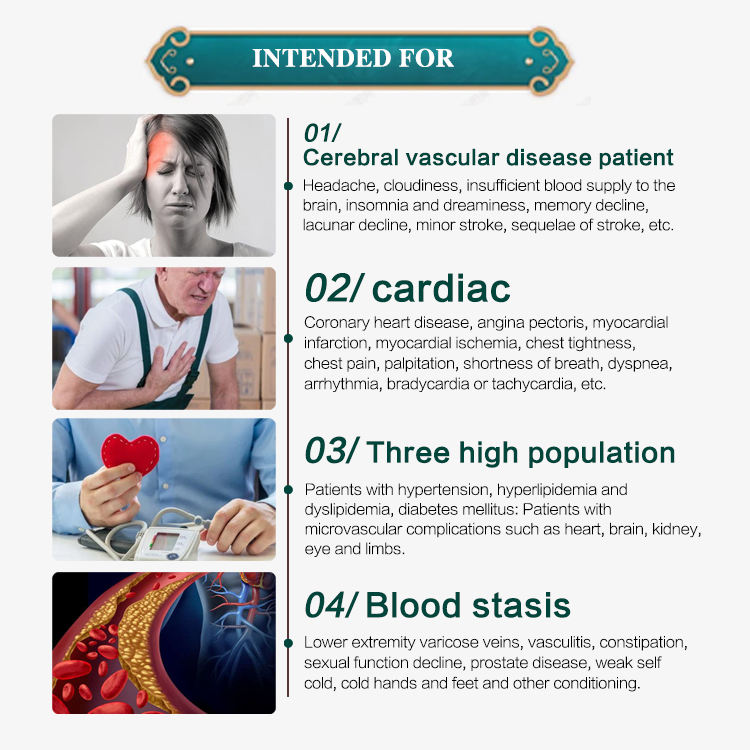 INTENDED FOR

01/
Cerebral vascular disease patient

Headache, cloudiness, insufficient blood supply to the brain, insomnia and dreaminess, memory decline, lacunar decline, minor stroke, sequelae of stroke, etc.

02/ cardiac

Coronary heart disease, angina pectoris, myocardial infarction, myocardial ischemia, chest tightness, chest pain, palpitation, shortness of breath, dyspnea, arrhythmia, bradycardia or tachycardia, etc.

03/ Three high population

Patients with hypertension, hyperlipidemia and dyslipidemia, diabetes mellitus: Patients with microvascular complications such as heart, brain, kidney, eye and limbs.

04/ Blood stasis

Lower extremity varicose veins, vasculitis, constipation, sexual function decline, prostate disease, weak self cold, cold hands and feet and other conditioning.